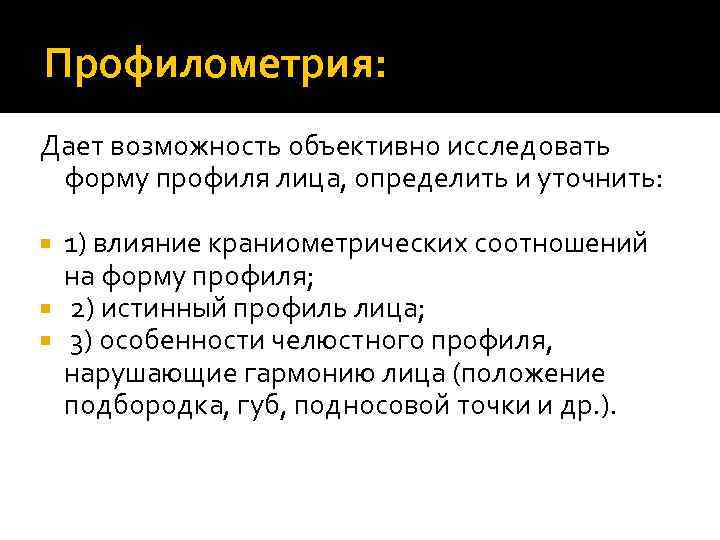 Профилометрия:

Дает возможность объективно исследовать форму профиля лица, определить и уточнить:

1) влияние краниометрических соотношений на форму профиля;
2) истинный профиль лица;
3) особенности челюстного профиля, нарушающие гармонию лица (положение подбородка, губ, подносовой точки и др.).